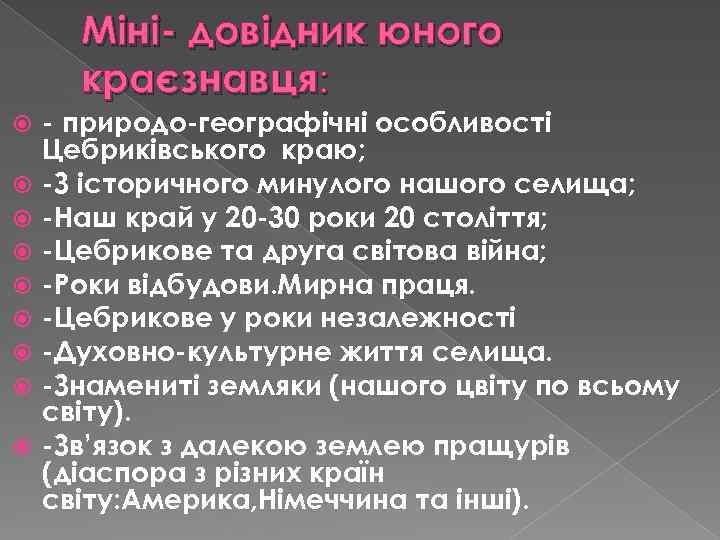 Міні- довідник юного краєзнавця:

- природо-географічні особливості Цебриківського краю;
-З історичного минулого нашого селища;
-Наш край у 20-30 роки 20 століття;
-Цебрикове та друга світова війна;
-Роки відбудови.Мирна праця.
-Цебрикове у роки незалежності
-Духовно-культурне життя селища.
-Знамениті земляки (нашого цвіту по всьому світу).
-Зв'язок з далекою землею пращурів (діаспора з різних країн світу:Америка,Німеччина та інші).